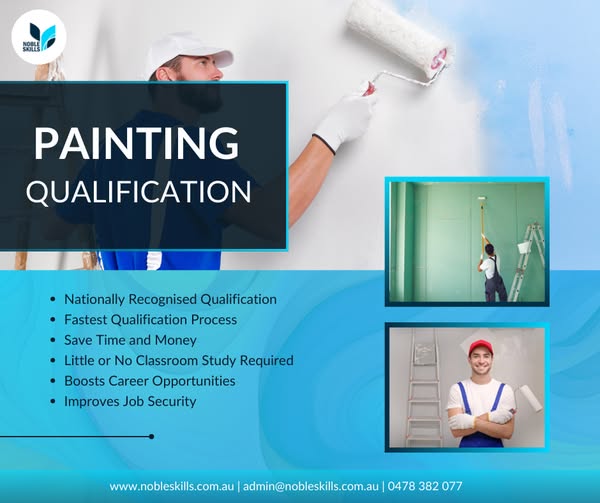 NOBLE SKILLS

PAINTING
QUALIFICATION

• Nationally Recognised Qualification
• Fastest Qualification Process
• Save Time and Money
• Little or No Classroom Study Required
• Boosts Career Opportunities
• Improves Job Security

www.nobleskills.com.au | admin@nobleskills.com.au | 0478 382 077